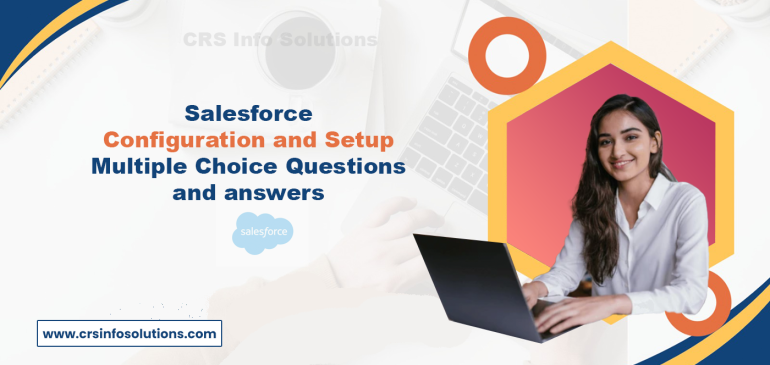 CRS Info Solutions

Salesforce
Configuration and Setup
Multiple Choice Questions
and answers

salesforce

www.crsinfosolutions.com